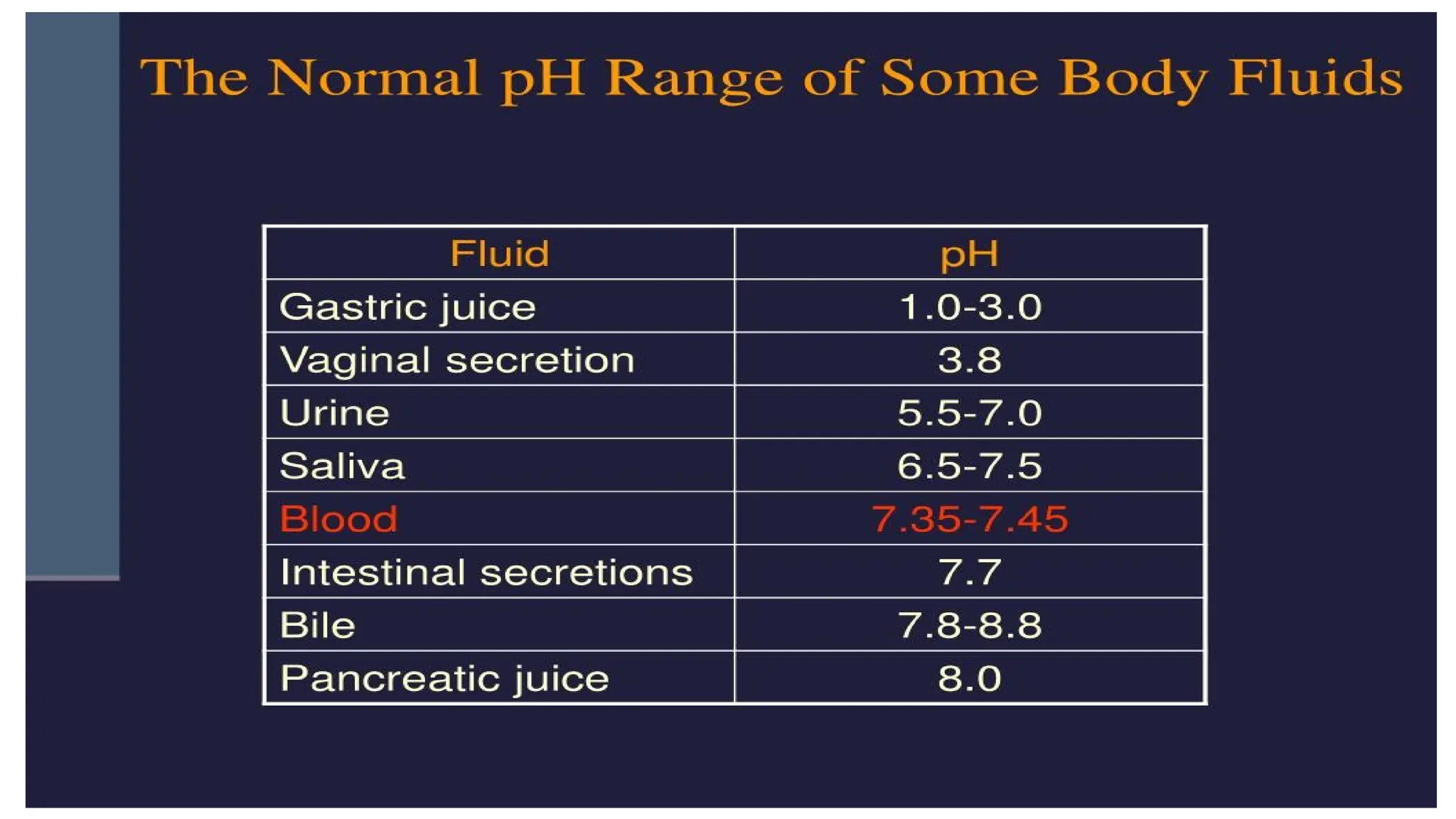 The Normal pH Range of Some Body Fluids

| Fluid | pH |
|---|---|
| Gastric juice | 1.0-3.0 |
| Vaginal secretion | 3.8 |
| Urine | 5.5-7.0 |
| Saliva | 6.5-7.5 |
| Blood | 7.35-7.45 |
| Intestinal secretions | 7.7 |
| Bile | 7.8-8.8 |
| Pancreatic juice | 8.0 |